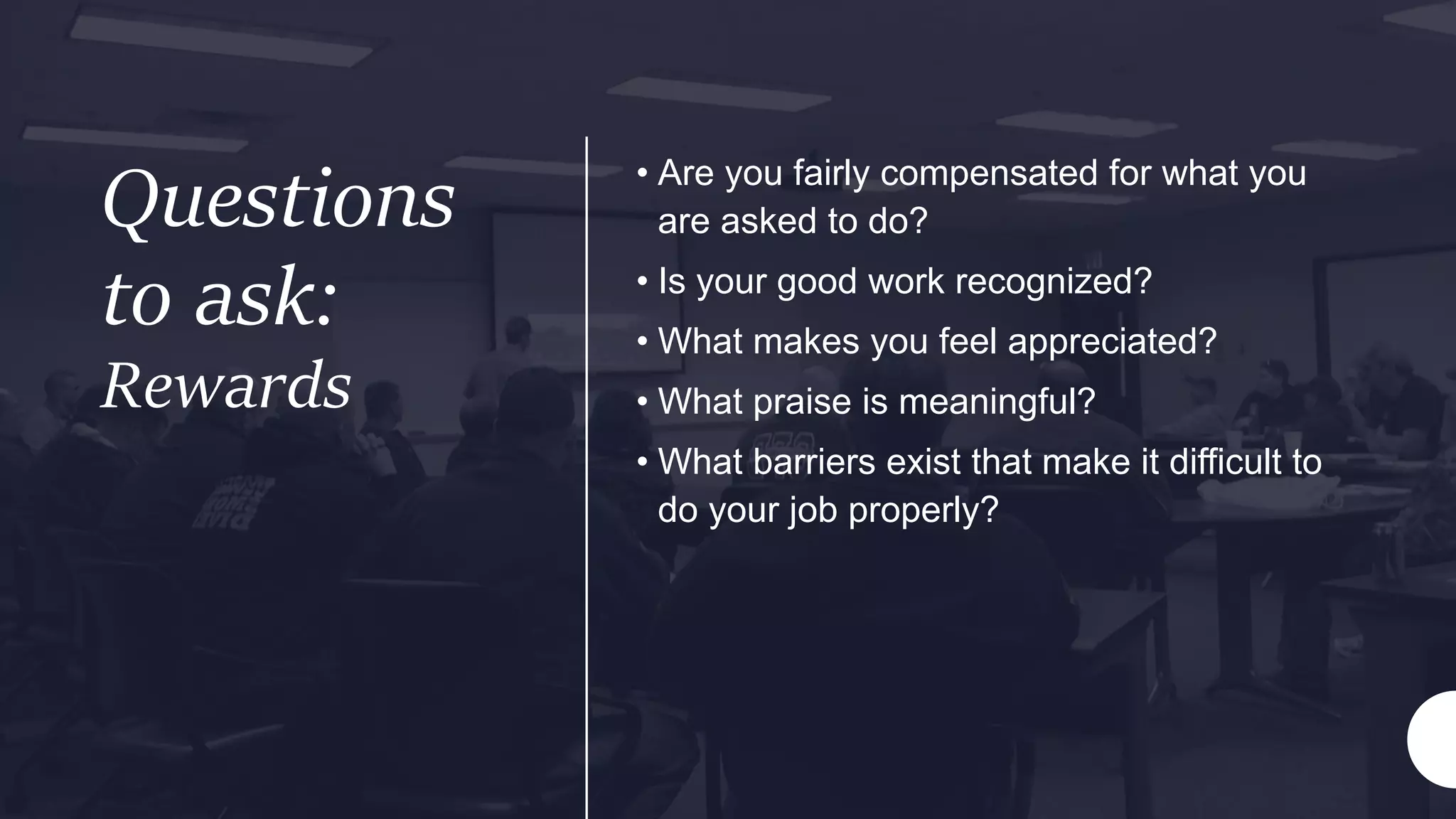 Questions to ask:
Rewards

• Are you fairly compensated for what you are asked to do?
• Is your good work recognized?
• What makes you feel appreciated?
• What praise is meaningful?
• What barriers exist that make it difficult to do your job properly?